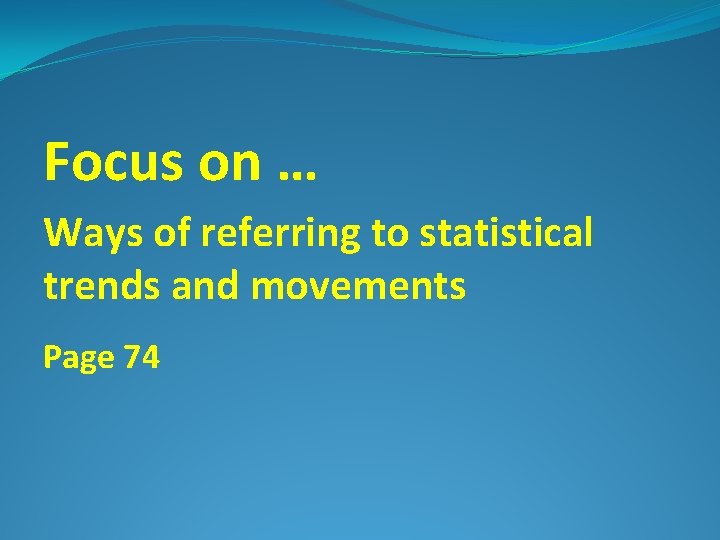 Focus on …

Ways of referring to statistical trends and movements

Page 74